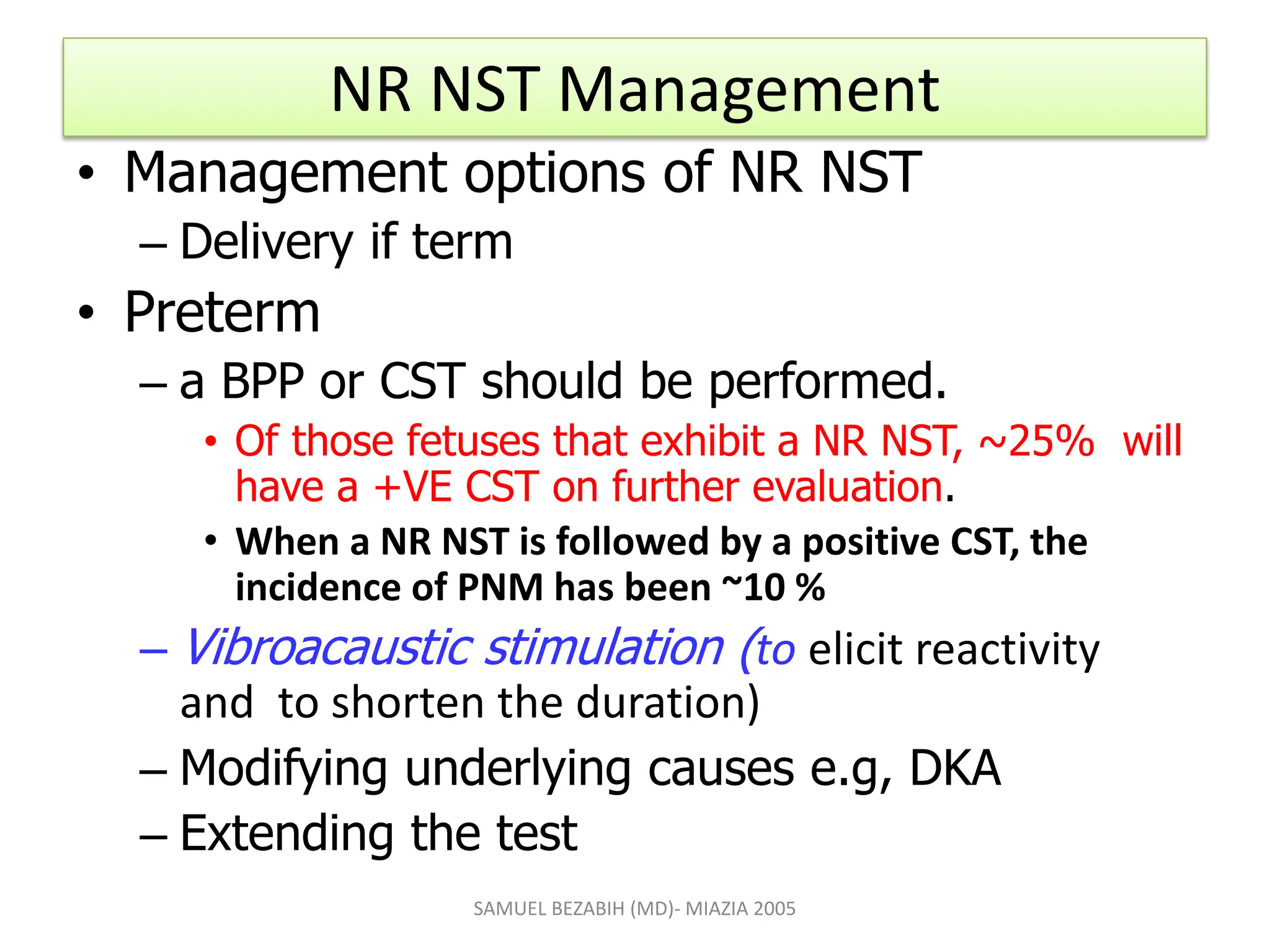 NR NST Management

• Management options of NR NST
– Delivery if term

• Preterm
– a BPP or CST should be performed.
• Of those fetuses that exhibit a NR NST, ~25% will have a +VE CST on further evaluation.
• When a NR NST is followed by a positive CST, the incidence of PNM has been ~10 %
– Vibroacaustic stimulation (to elicit reactivity and to shorten the duration)
– Modifying underlying causes e.g, DKA
– Extending the test

SAMUEL BEZABIH (MD)- MIAZIA 2005